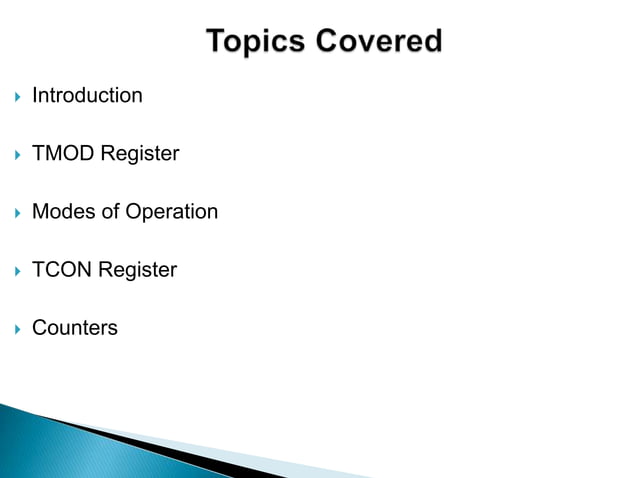 Topics Covered

Introduction

TMOD Register

Modes of Operation

TCON Register

Counters